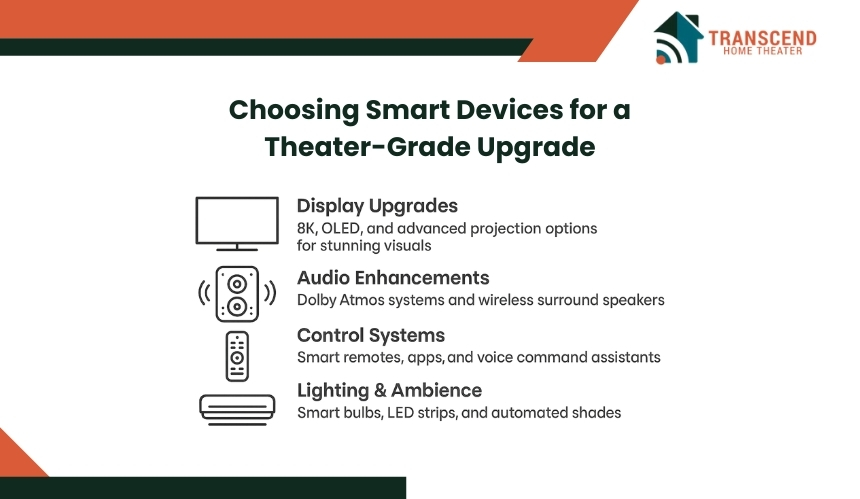 TRANSCEND
HOME THEATER

Choosing Smart Devices for a Theater-Grade Upgrade

Display Upgrades
8K, OLED, and advanced projection options for stunning visuals

Audio Enhancements
Dolby Atmos systems and wireless surround speakers

Control Systems
Smart remotes, apps, and voice command assistants

Lighting & Ambience
Smart bulbs, LED strips, and automated shades